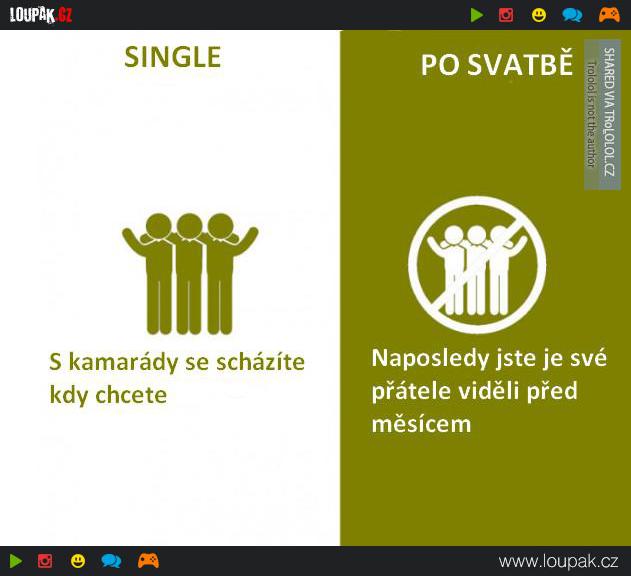 LOUPAK.CZ

SINGLE

S kamarády se scházíte kdy chcete

PO SVATBĚ

SHARED VIA TROLOLOL.CZ
Trololol is not the author

Naposledy jste je své přátele viděli před měsícem

www.loupak.cz